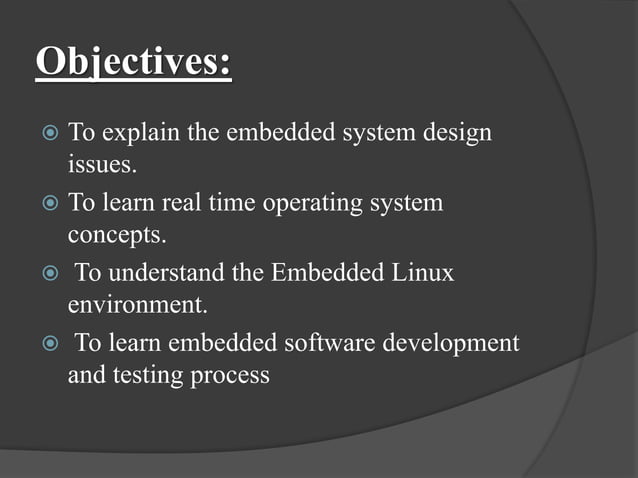 Objectives:

To explain the embedded system design issues.

To learn real time operating system concepts.

To understand the Embedded Linux environment.

To learn embedded software development and testing process